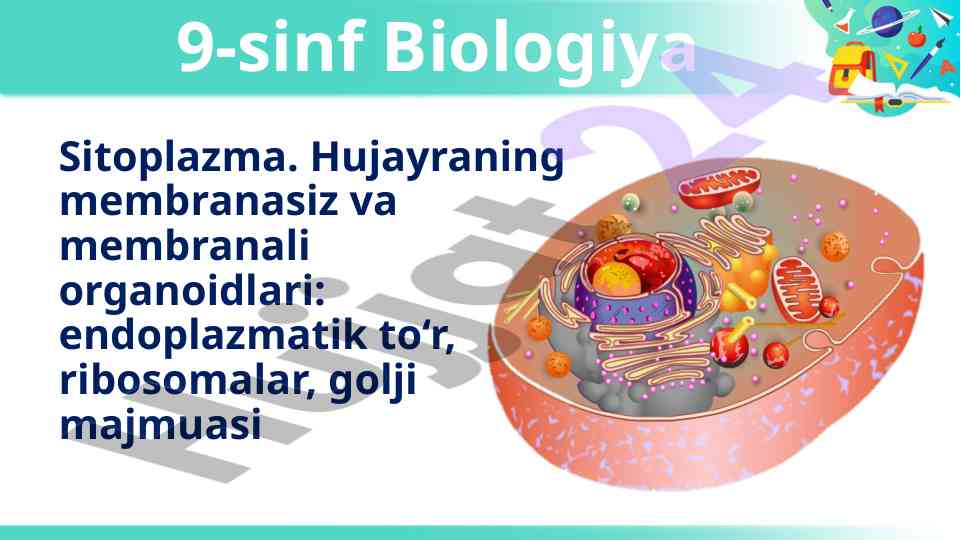 9-sinf Biologiya

Sitoplazma. Hujayraning membranasiz va membranali organoidlari: endoplazmatik to‘r, ribosomalar, golji majmuasi

Hujjat24